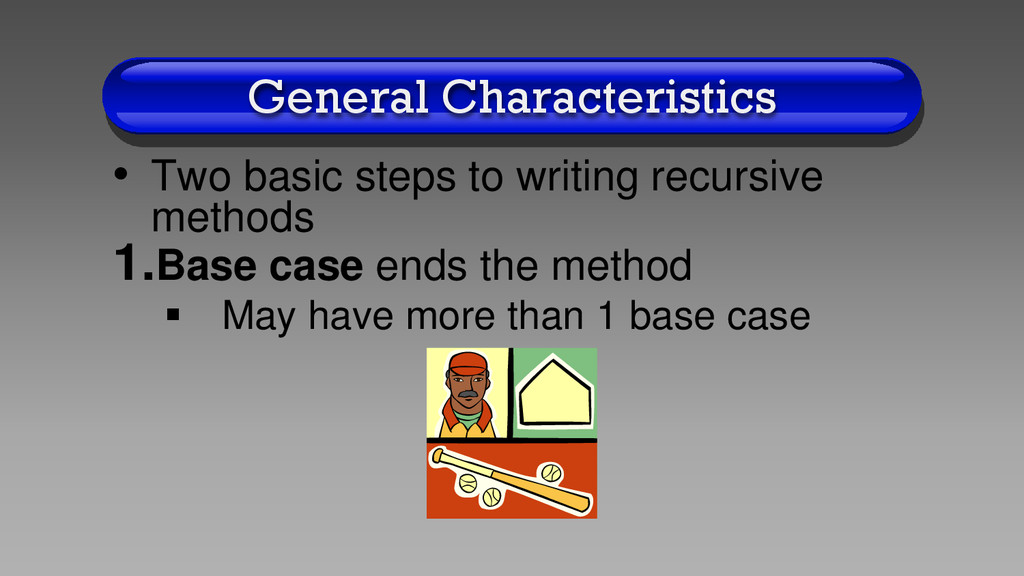 General Characteristics

• Two basic steps to writing recursive methods

1. Base case ends the method

▪ May have more than 1 base case